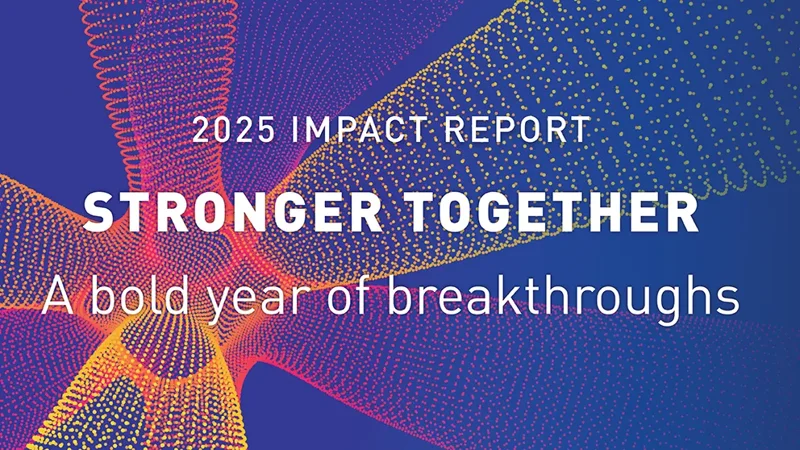 2025 IMPACT REPORT

STRONGER TOGETHER

A bold year of breakthroughs